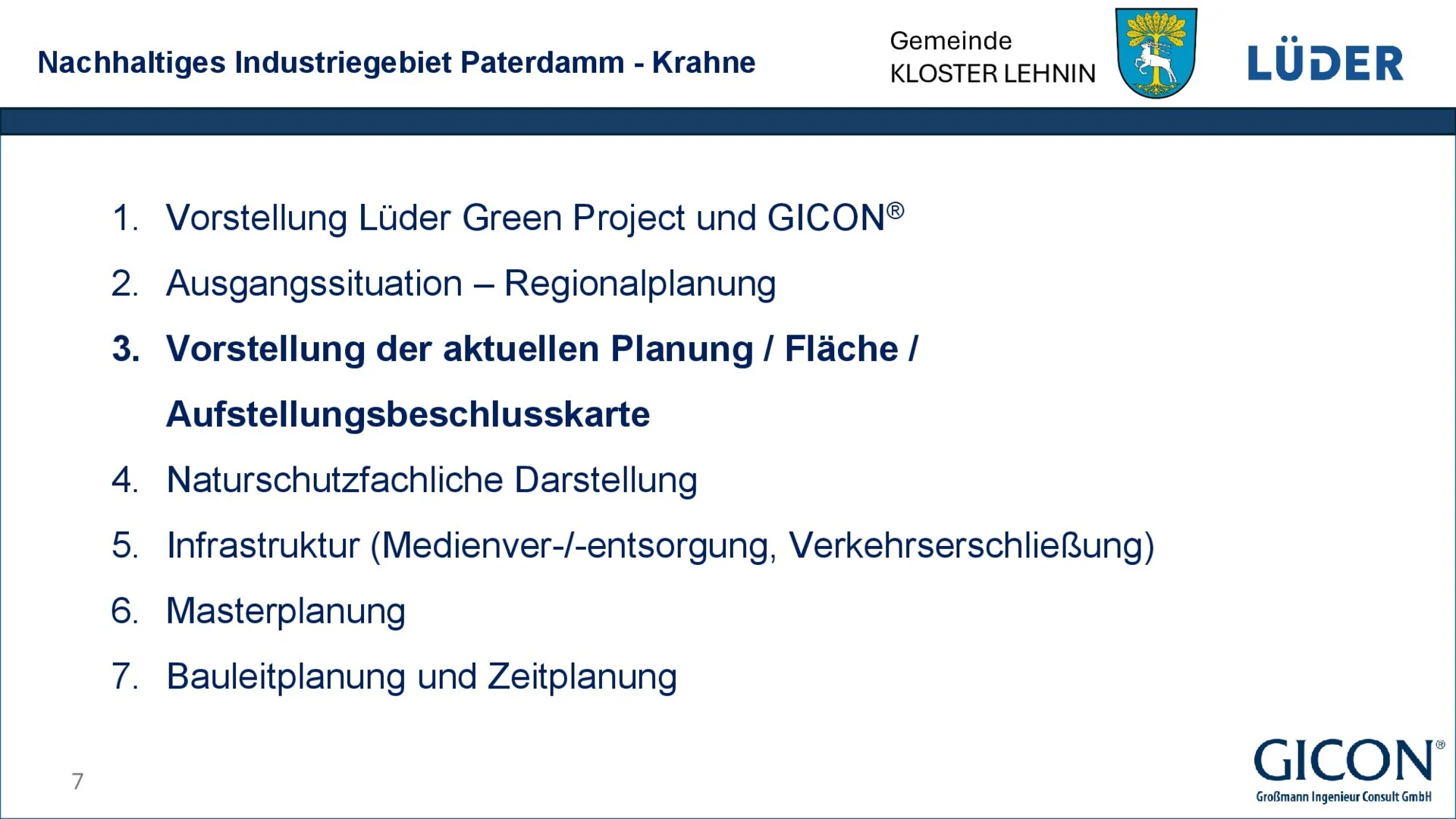 Nachhaltiges Industriegebiet Paterdamm - Krahne

Gemeinde
KLOSTER LEHNIN

LÜDER

1. Vorstellung Lüder Green Project und GICON®

2. Ausgangssituation – Regionalplanung

3. Vorstellung der aktuellen Planung / Fläche / Aufstellungsbeschlusskarte

4. Naturschutzfachliche Darstellung

5. Infrastruktur (Medienver-/-entsorgung, Verkehrserschließung)

6. Masterplanung

7. Bauleitplanung und Zeitplanung

7

GICON®
Großmann Ingenieur Consult GmbH